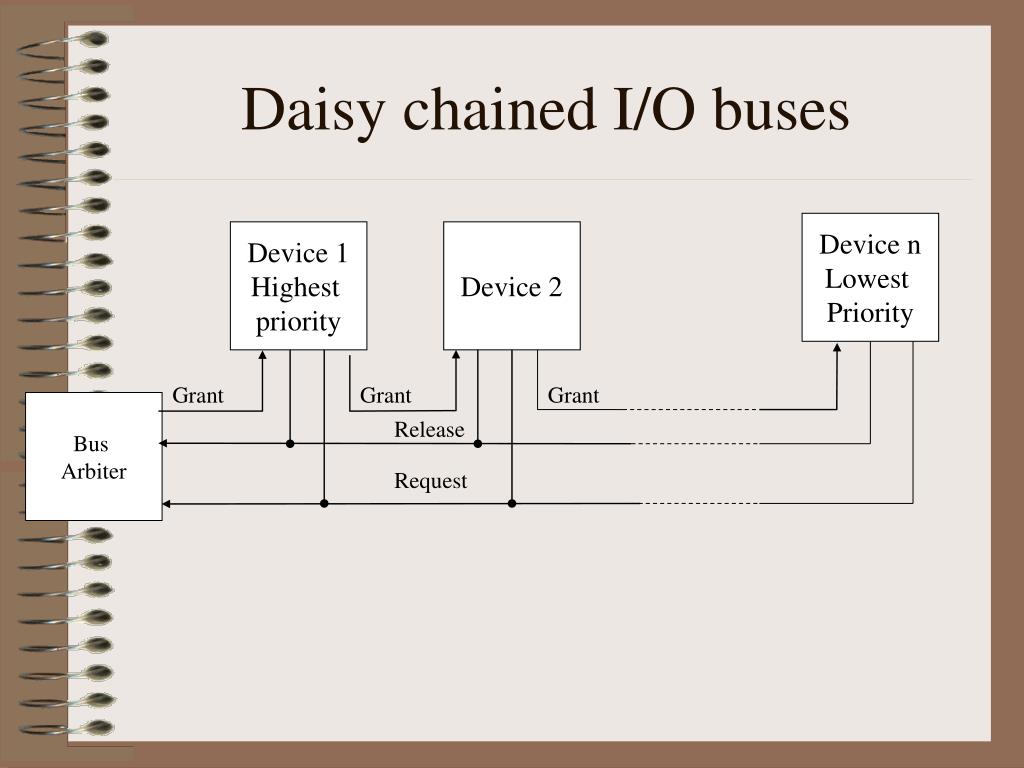 Daisy chained I/O buses

Device 1
Highest
priority

Device 2

Device n
Lowest
Priority

Bus
Arbiter

Grant

Grant

Grant

Release

Request